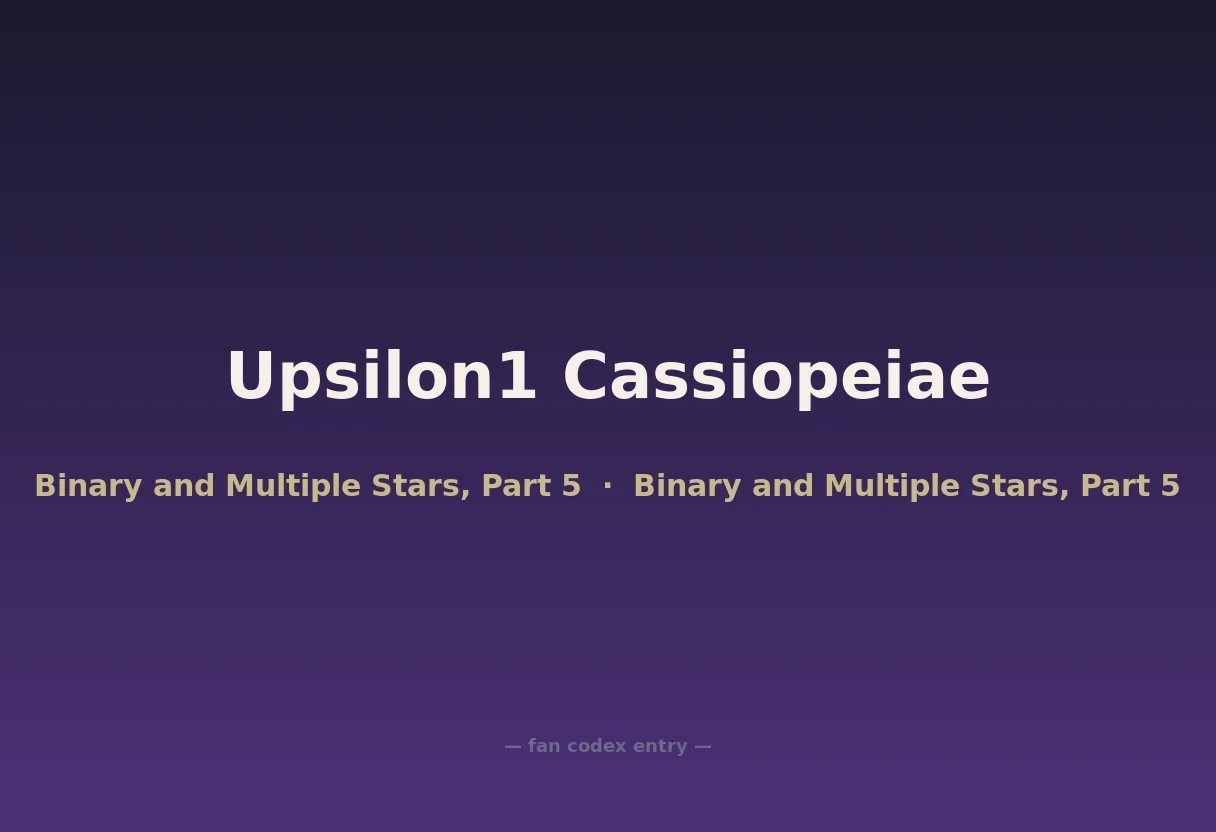 Upsilon1 Cassiopeiae

Binary and Multiple Stars, Part 5 · Binary and Multiple Stars, Part 5

— fan codex entry —